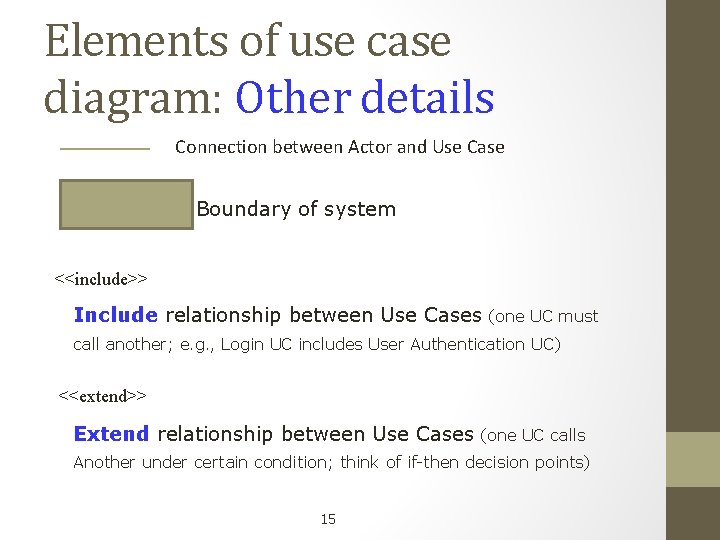 Elements of use case diagram: Other details

Connection between Actor and Use Case

Boundary of system

<<include>>

Include relationship between Use Cases (one UC must call another; e.g., Login UC includes User Authentication UC)

<<extend>>

Extend relationship between Use Cases (one UC calls Another under certain condition; think of if-then decision points)

15